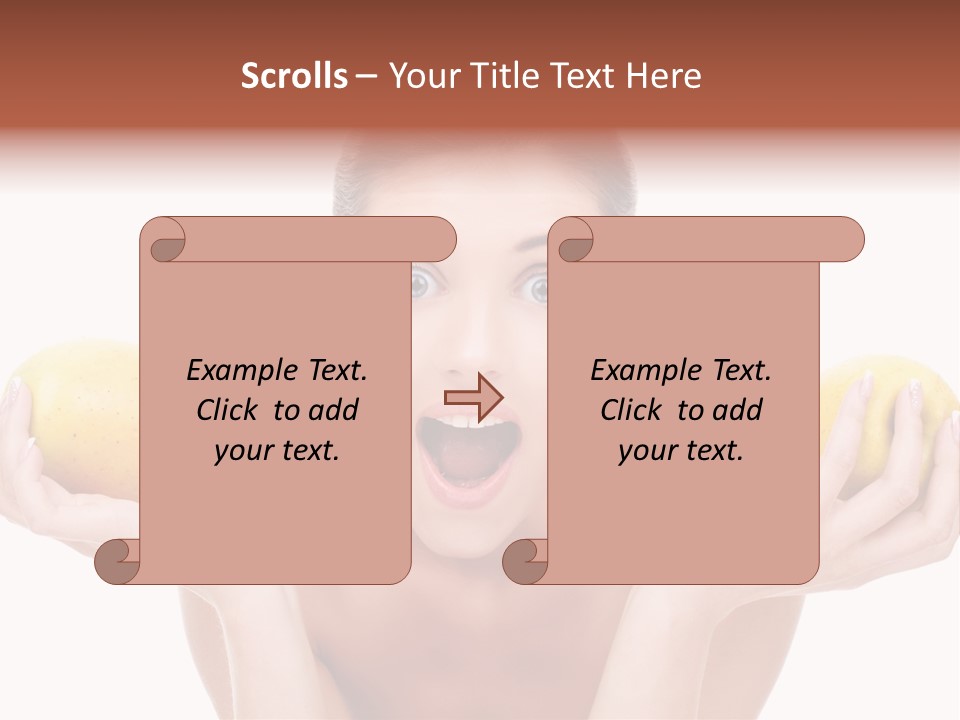 Scrolls – Your Title Text Here

Example Text. Click to add your text.

Example Text. Click to add your text.